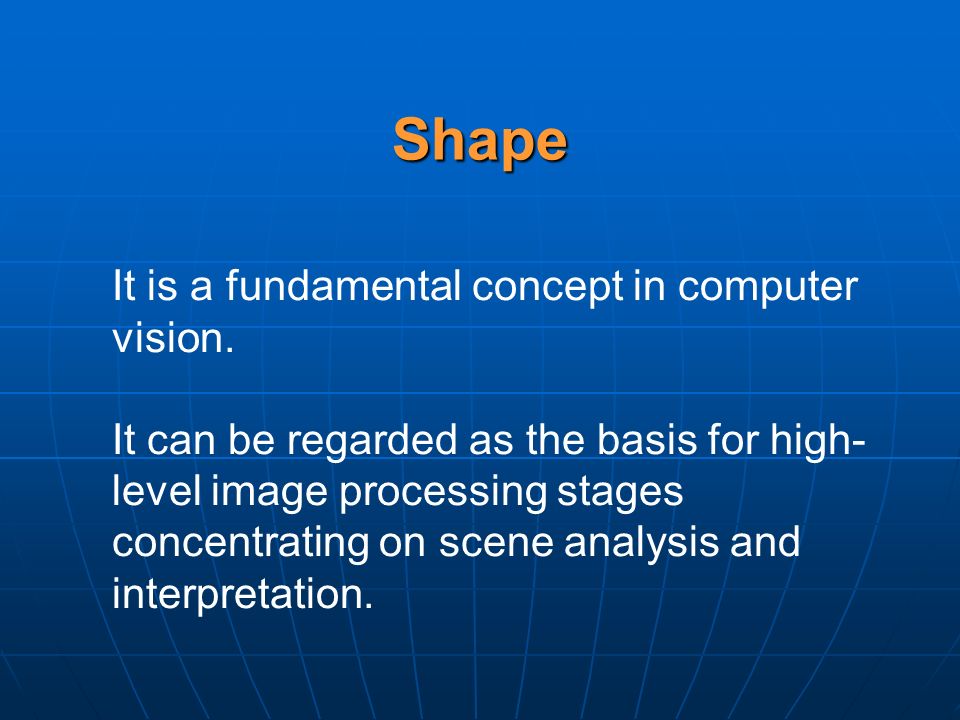 Shape

It is a fundamental concept in computer vision.

It can be regarded as the basis for high-level image processing stages concentrating on scene analysis and interpretation.